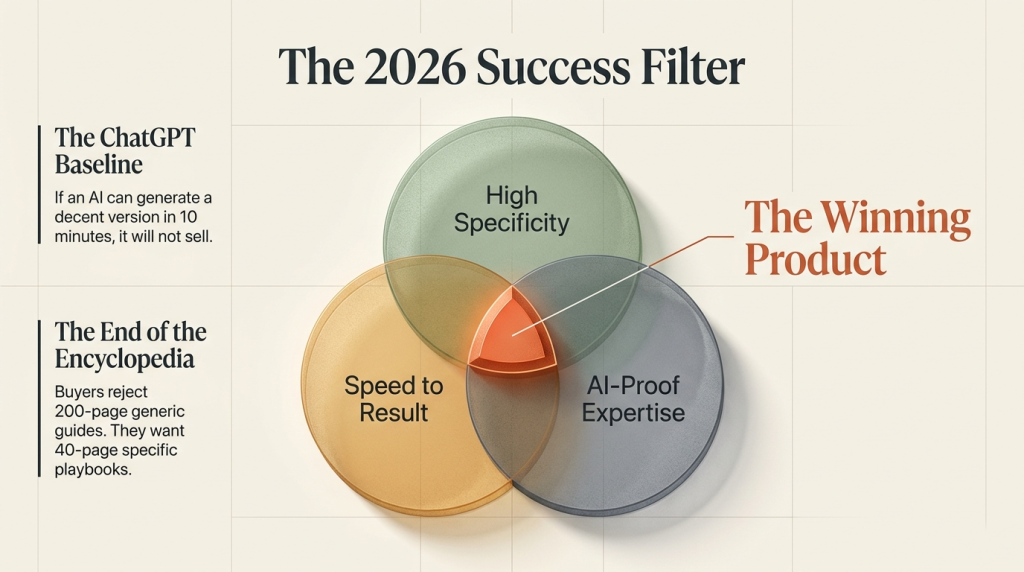 The 2026 Success Filter

The ChatGPT Baseline

If an AI can generate a decent version in 10 minutes, it will not sell.

The End of the Encyclopedia

Buyers reject 200-page generic guides. They want 40-page specific playbooks.

High Specificity

Speed to Result

AI-Proof Expertise

The Winning Product